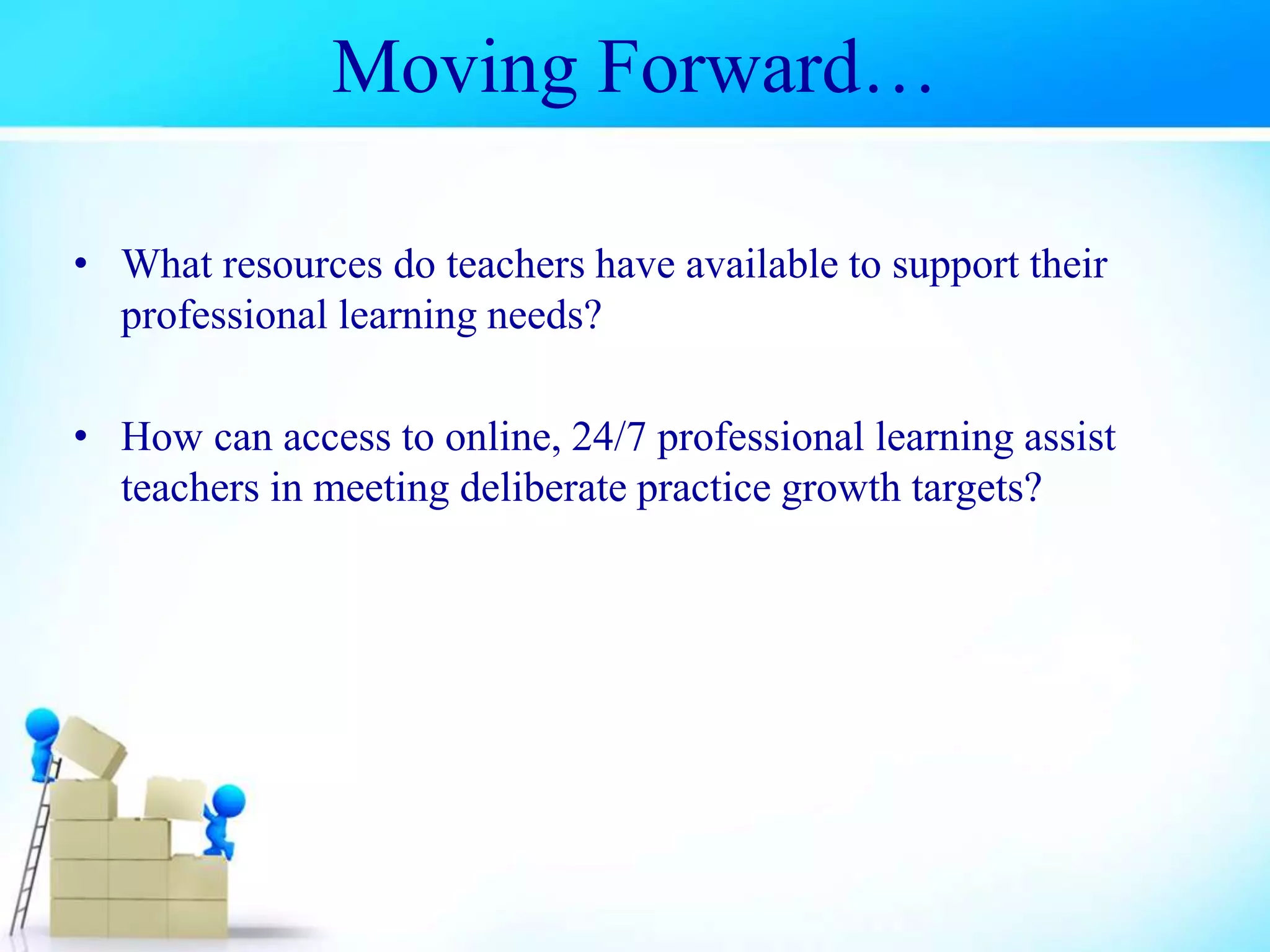 Moving Forward…

• What resources do teachers have available to support their professional learning needs?

• How can access to online, 24/7 professional learning assist teachers in meeting deliberate practice growth targets?